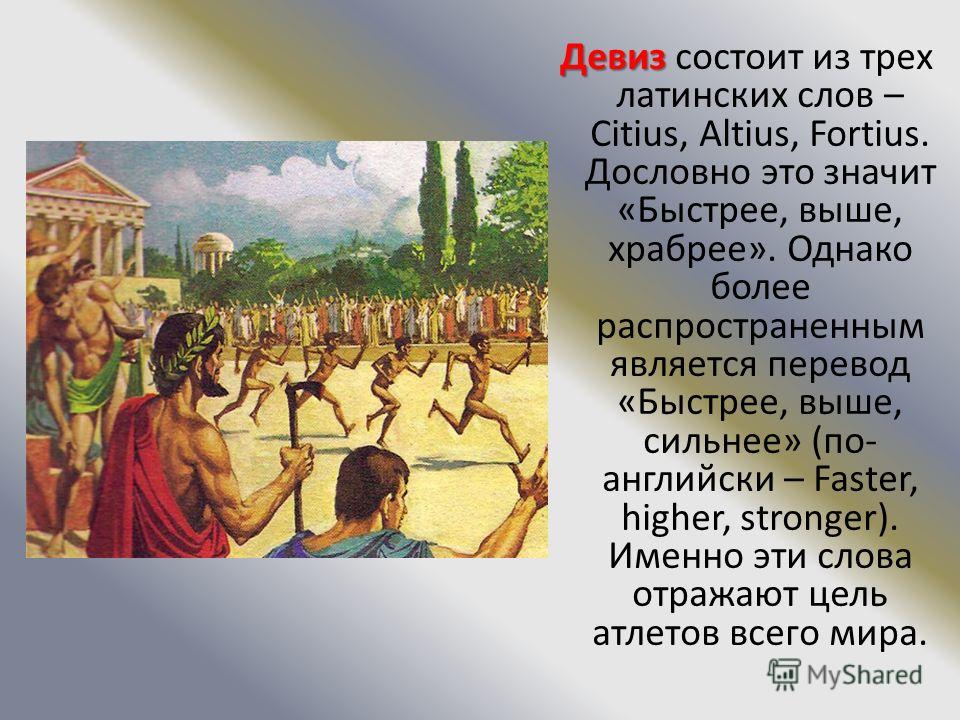 Девиз состоит из трех латинских слов – Citius, Altius, Fortius. Дословно это значит «Быстрее, выше, храбрее». Однако более распространенным является перевод «Быстрее, выше, сильнее» (по-английски – Faster, higher, stronger). Именно эти слова отражают цель атлетов всего мира.

MyShared